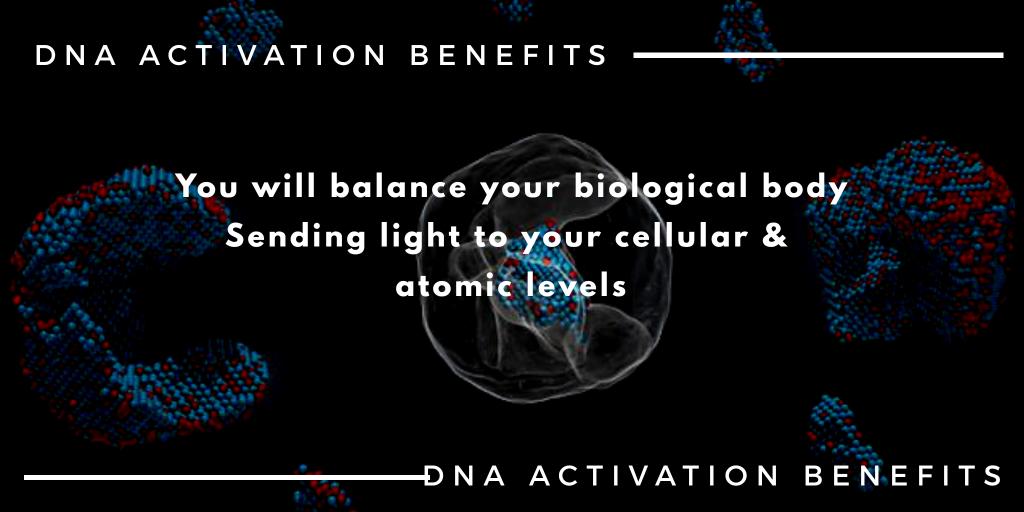 DNA ACTIVATION BENEFITS

You will balance your biological body
Sending light to your cellular &
atomic levels

DNA ACTIVATION BENEFITS